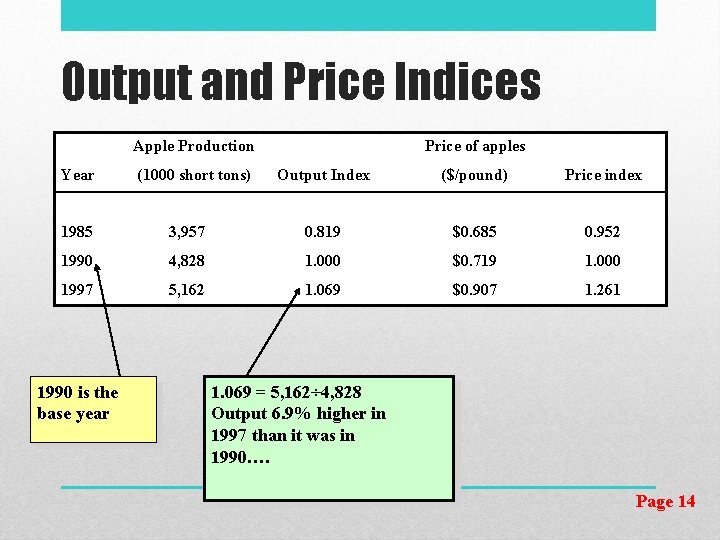 Output and Price Indices

| Year | Apple Production (1000 short tons) | Output Index | Price of apples ($/pound) | Price index |
|---|---|---|---|---|
| 1985 | 3,957 | 0.819 | $0.685 | 0.952 |
| 1990 | 4,828 | 1.000 | $0.719 | 1.000 |
| 1997 | 5,162 | 1.069 | $0.907 | 1.261 |

1990 is the base year

1.069 = 5,162÷4,828
Output 6.9% higher in 1997 than it was in 1990….

Page 14